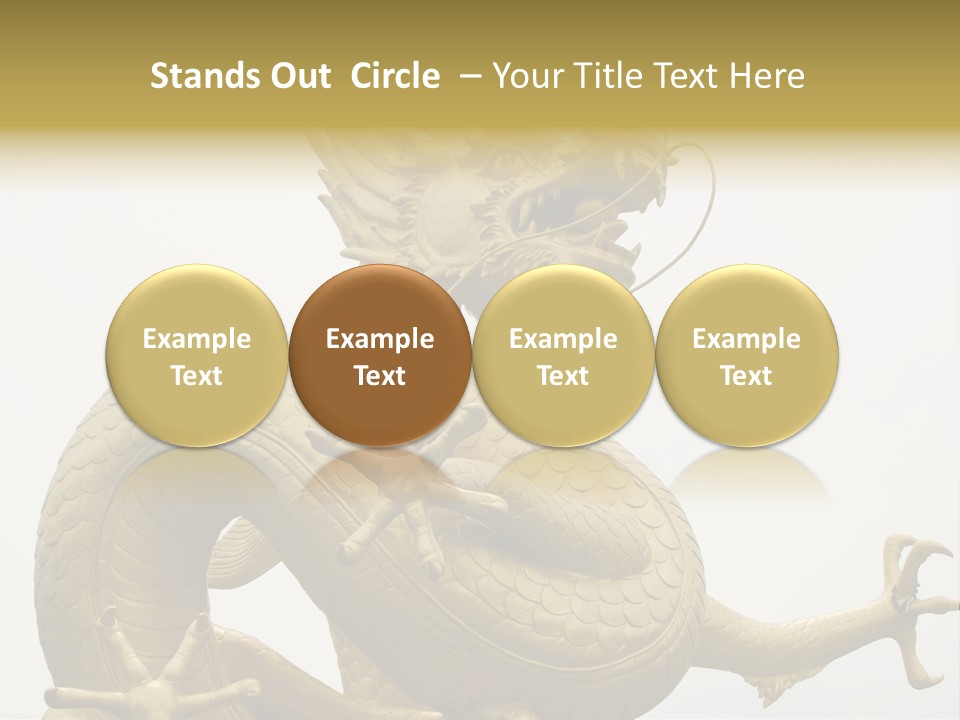 Stands Out Circle – Your Title Text Here

Example Text

Example Text

Example Text

Example Text